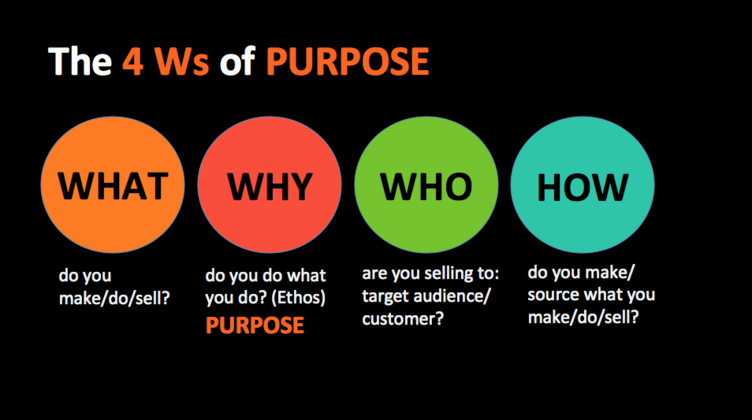 The 4 Ws of PURPOSE

WHAT

do you make/do/sell?

WHY

do you do what you do? (Ethos)
PURPOSE

WHO

are you selling to: target audience/ customer?

HOW

do you make/ source what you make/do/sell?